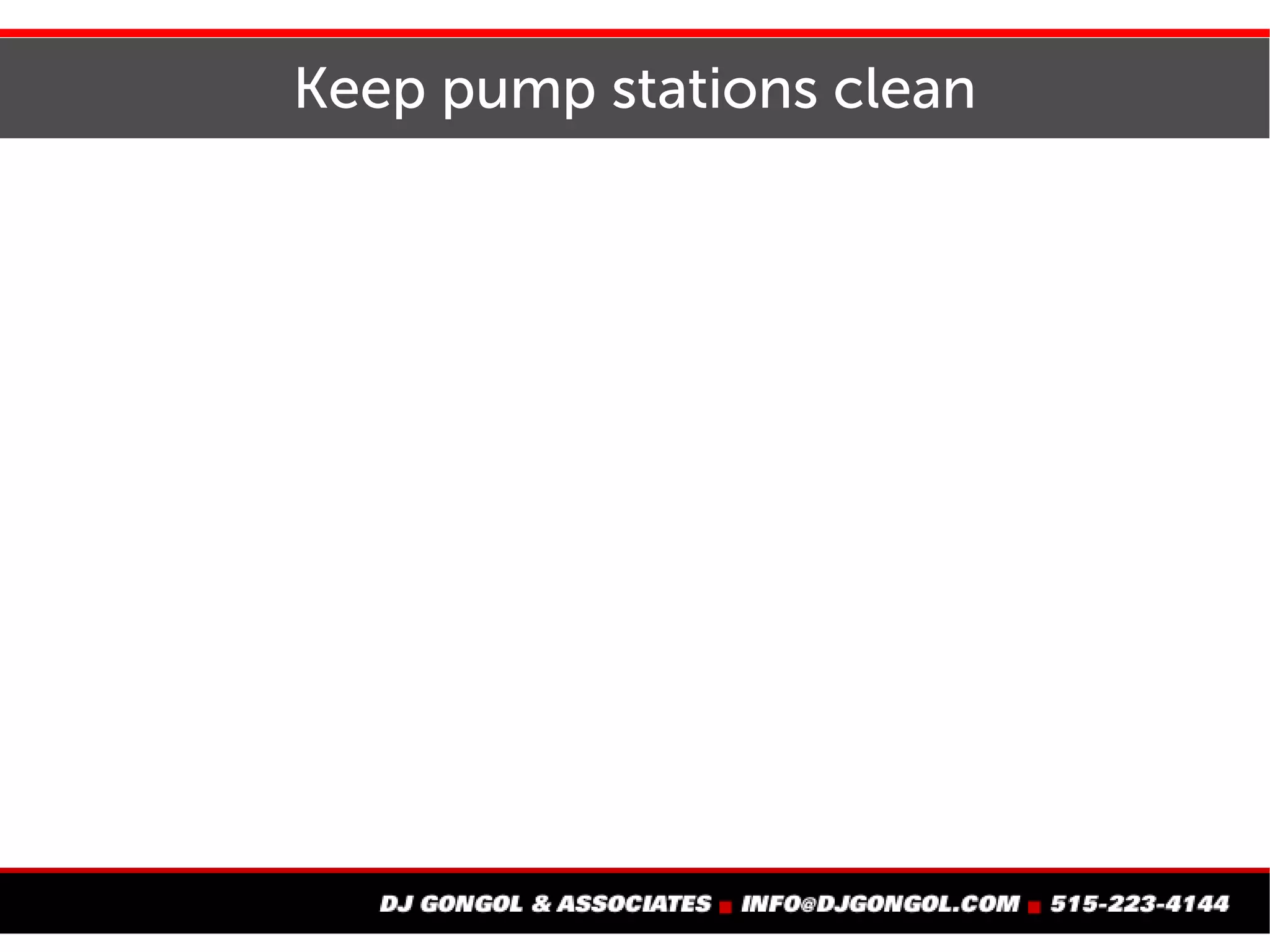 Keep pump stations clean

DJ GONGOL & ASSOCIATES ■ INFO@DJGONGOL.COM ■ 515-223-4144